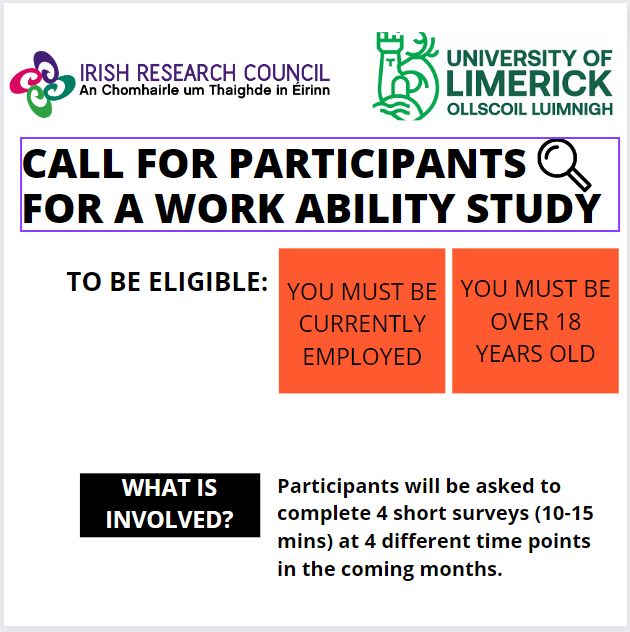 IRISH RESEARCH COUNCIL
An Chomhairle um Thaighde in Éirinn

UNIVERSITY OF LIMERICK
OLLSCOIL LUIMNIGH

CALL FOR PARTICIPANTS FOR A WORK ABILITY STUDY

TO BE ELIGIBLE:

YOU MUST BE CURRENTLY EMPLOYED

YOU MUST BE OVER 18 YEARS OLD

WHAT IS INVOLVED?

Participants will be asked to complete 4 short surveys (10-15 mins) at 4 different time points in the coming months.